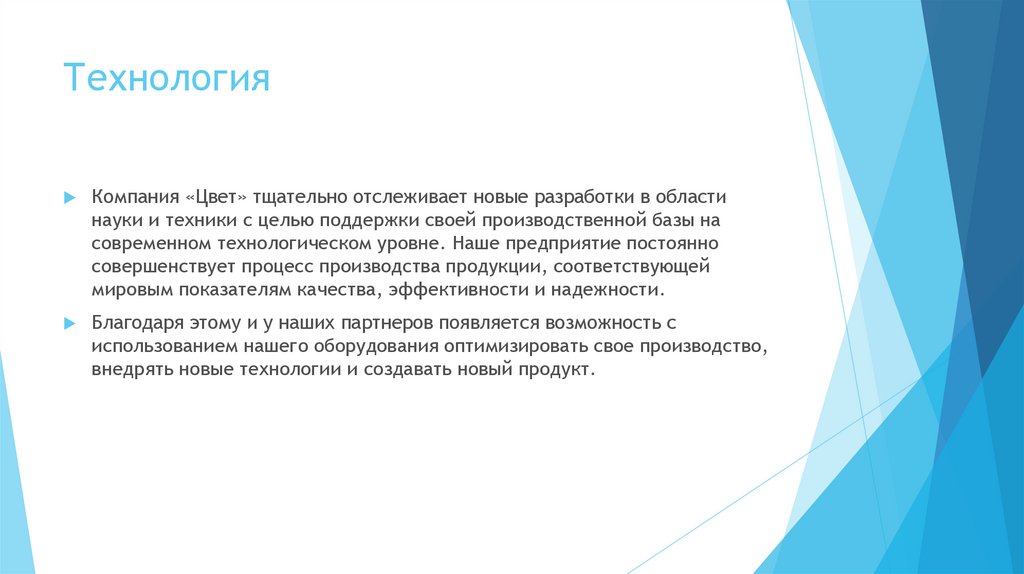 Технология

Компания «Цвет» тщательно отслеживает новые разработки в области науки и техники с целью поддержки своей производственной базы на современном технологическом уровне. Наше предприятие постоянно совершенствует процесс производства продукции, соответствующей мировым показателям качества, эффективности и надежности.

Благодаря этому и у наших партнеров появляется возможность с использованием нашего оборудования оптимизировать свое производство, внедрять новые технологии и создавать новый продукт.